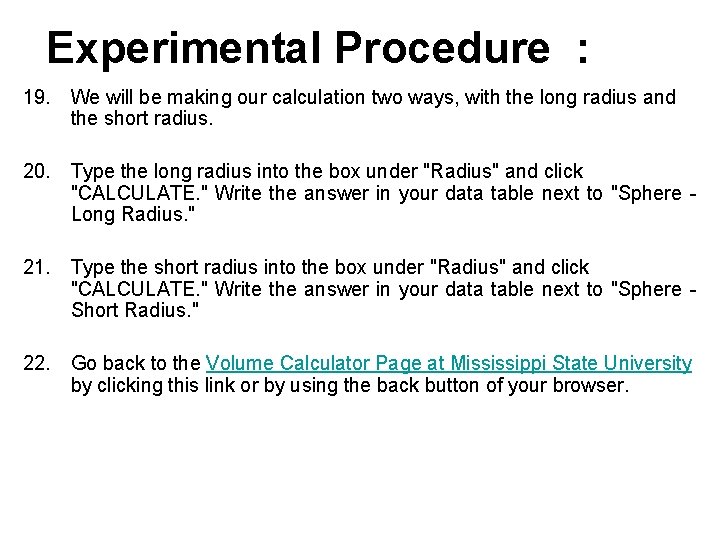 Experimental Procedure :

19. We will be making our calculation two ways, with the long radius and the short radius.

20. Type the long radius into the box under "Radius" and click "CALCULATE." Write the answer in your data table next to "Sphere - Long Radius."

21. Type the short radius into the box under "Radius" and click "CALCULATE." Write the answer in your data table next to "Sphere - Short Radius."

22. Go back to the Volume Calculator Page at Mississippi State University by clicking this link or by using the back button of your browser.